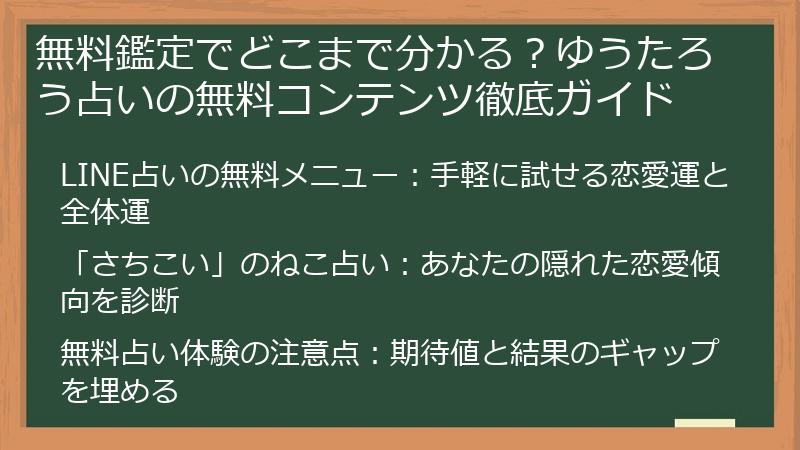 無料鑑定でどこまで分かる？ゆうたろう占いの無料コンテンツ徹底ガイド

LINE占いの無料メニュー：手軽に試せる恋愛運と全体運

「さちこい」のねこ占い：あなたの隠れた恋愛傾向を診断

無料占い体験の注意点：期待値と結果のギャップを埋める